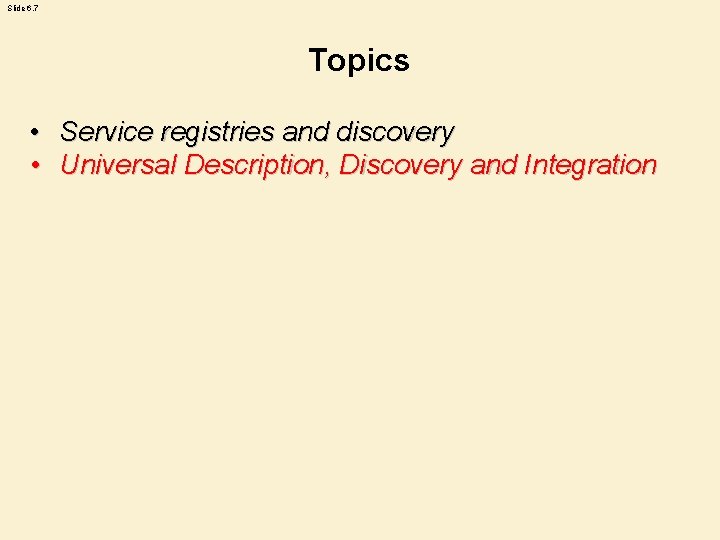 Slide 6.7

Topics

• Service registries and discovery
• Universal Description, Discovery and Integration